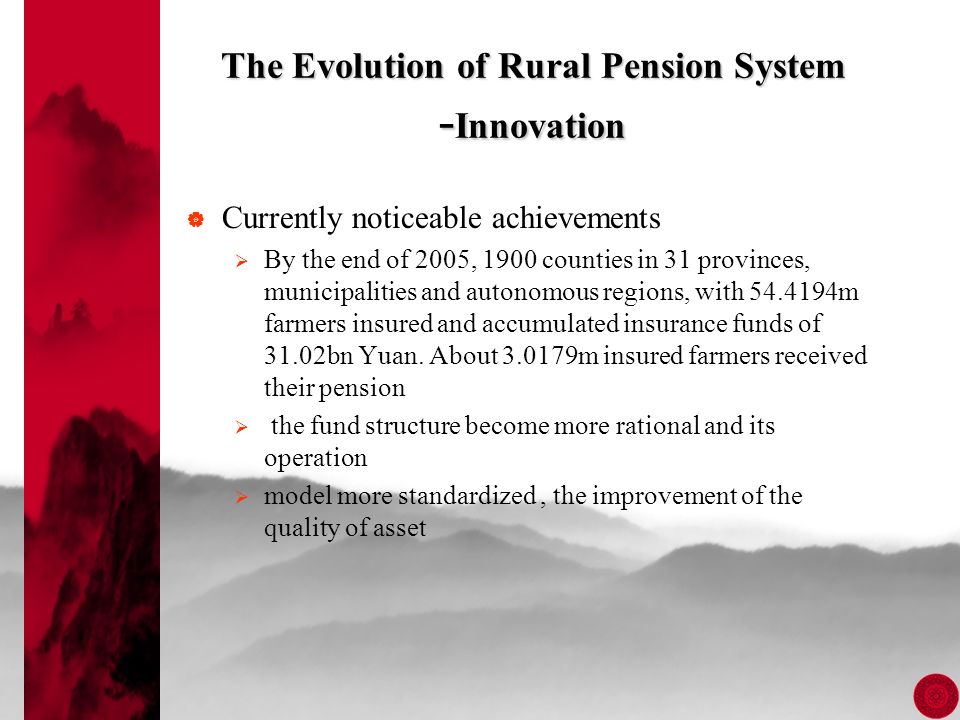 The Evolution of Rural Pension System
-Innovation

Currently noticeable achievements

By the end of 2005, 1900 counties in 31 provinces, municipalities and autonomous regions, with 54.4194m farmers insured and accumulated insurance funds of 31.02bn Yuan. About 3.0179m insured farmers received their pension

the fund structure become more rational and its operation

model more standardized , the improvement of the quality of asset